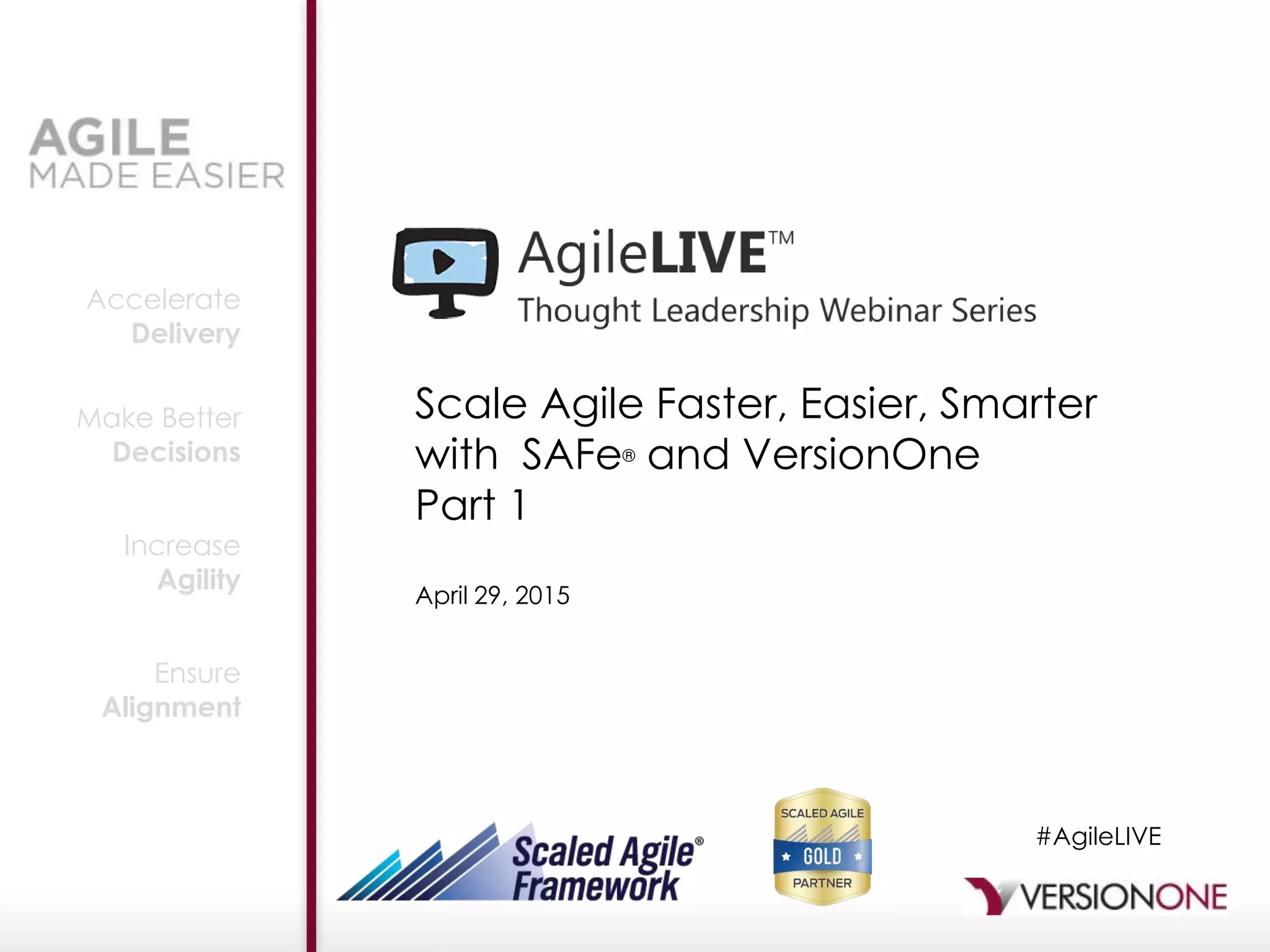 AGILE
MADE EASIER

Accelerate
Delivery

Make Better
Decisions

Increase
Agility

Ensure
Alignment

AgileLIVE™
Thought Leadership Webinar Series

Scale Agile Faster, Easier, Smarter with SAFe® and VersionOne
Part 1

April 29, 2015

Scaled Agile® Framework

SCALED AGILE
GOLD
PARTNER

#AgileLIVE

VERSIONONE